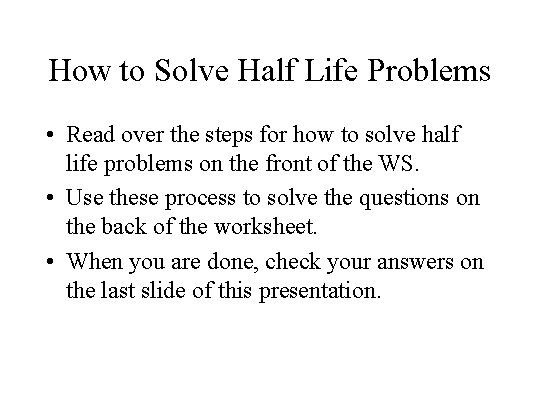 How to Solve Half Life Problems

• Read over the steps for how to solve half life problems on the front of the WS.

• Use these process to solve the questions on the back of the worksheet.

• When you are done, check your answers on the last slide of this presentation.